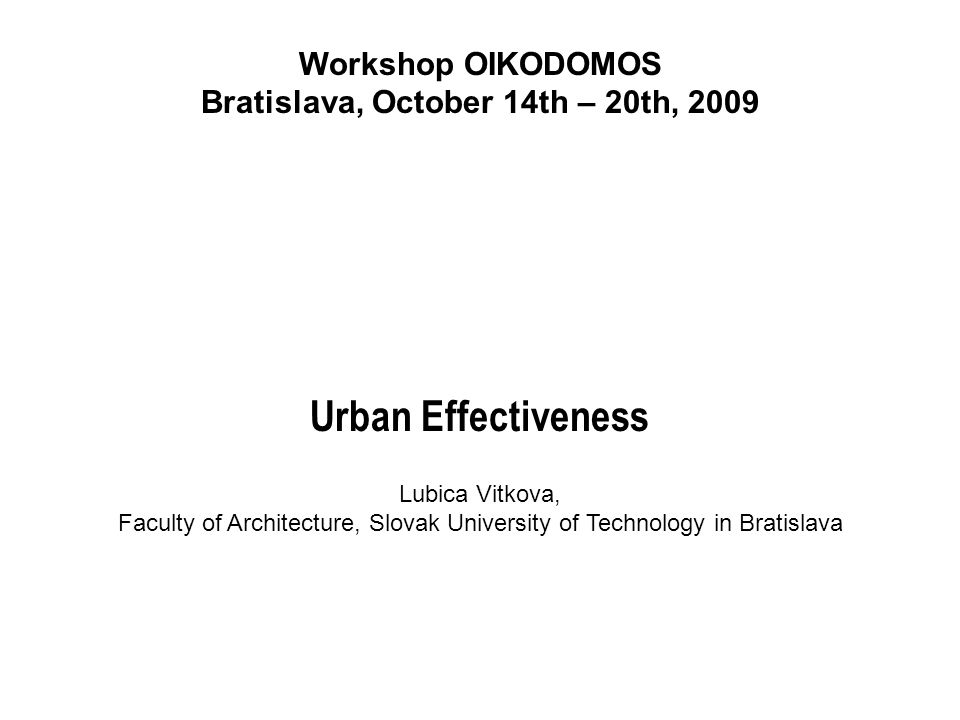 Workshop OIKODOMOS
Bratislava, October 14th – 20th, 2009

Urban Effectiveness

Lubica Vitkova,
Faculty of Architecture, Slovak University of Technology in Bratislava